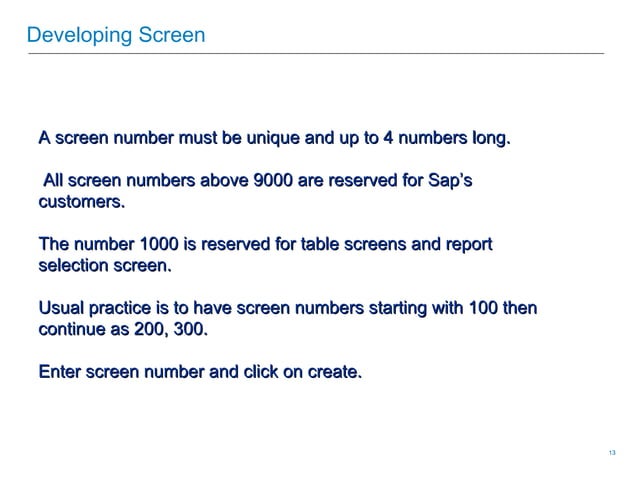 Developing Screen

A screen number must be unique and up to 4 numbers long.

All screen numbers above 9000 are reserved for Sap's customers.

The number 1000 is reserved for table screens and report selection screen.

Usual practice is to have screen numbers starting with 100 then continue as 200, 300.

Enter screen number and click on create.

13